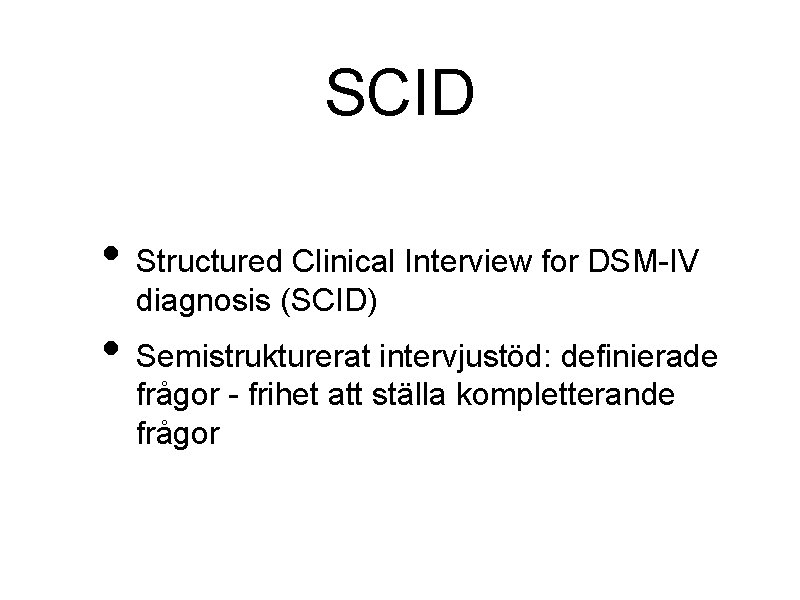 SCID

• Structured Clinical Interview for DSM-IV diagnosis (SCID)

• Semistrukturerat intervjustöd: definierade frågor - frihet att ställa kompletterande frågor